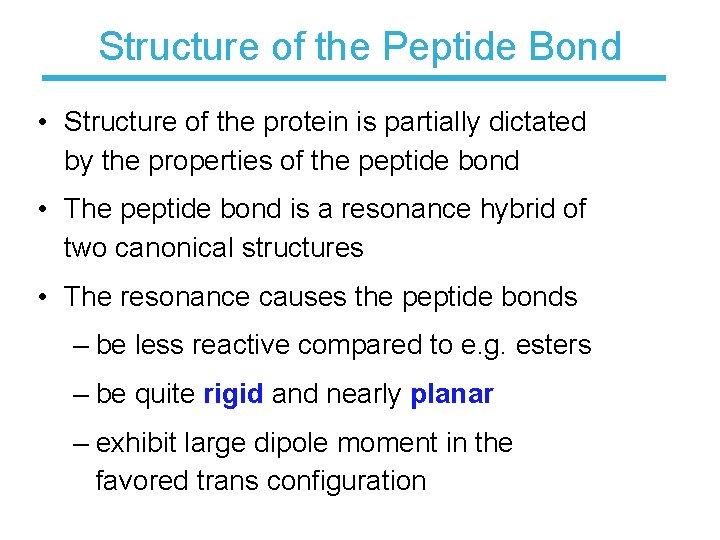 Structure of the Peptide Bond

• Structure of the protein is partially dictated by the properties of the peptide bond

• The peptide bond is a resonance hybrid of two canonical structures

• The resonance causes the peptide bonds

– be less reactive compared to e.g. esters

– be quite rigid and nearly planar

– exhibit large dipole moment in the favored trans configuration